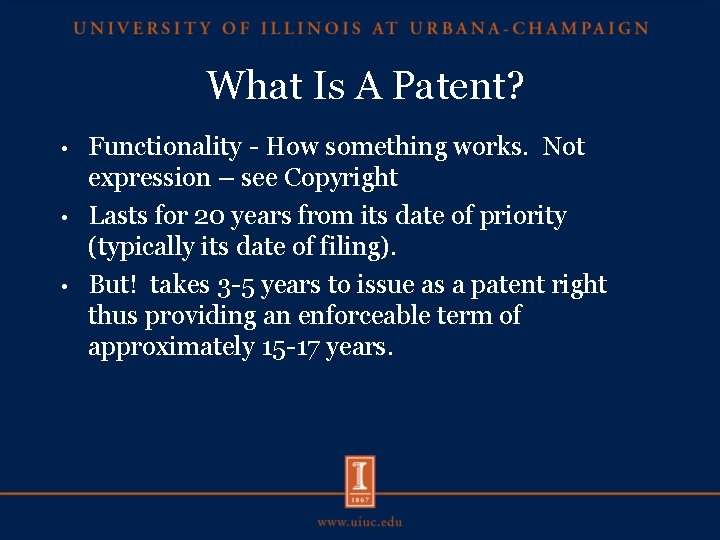 UNIVERSITY OF ILLINOIS AT URBANA-CHAMPAIGN

What Is A Patent?

• Functionality - How something works. Not expression – see Copyright
• Lasts for 20 years from its date of priority (typically its date of filing).
• But! takes 3-5 years to issue as a patent right thus providing an enforceable term of approximately 15-17 years.

I
1867

www.uiuc.edu